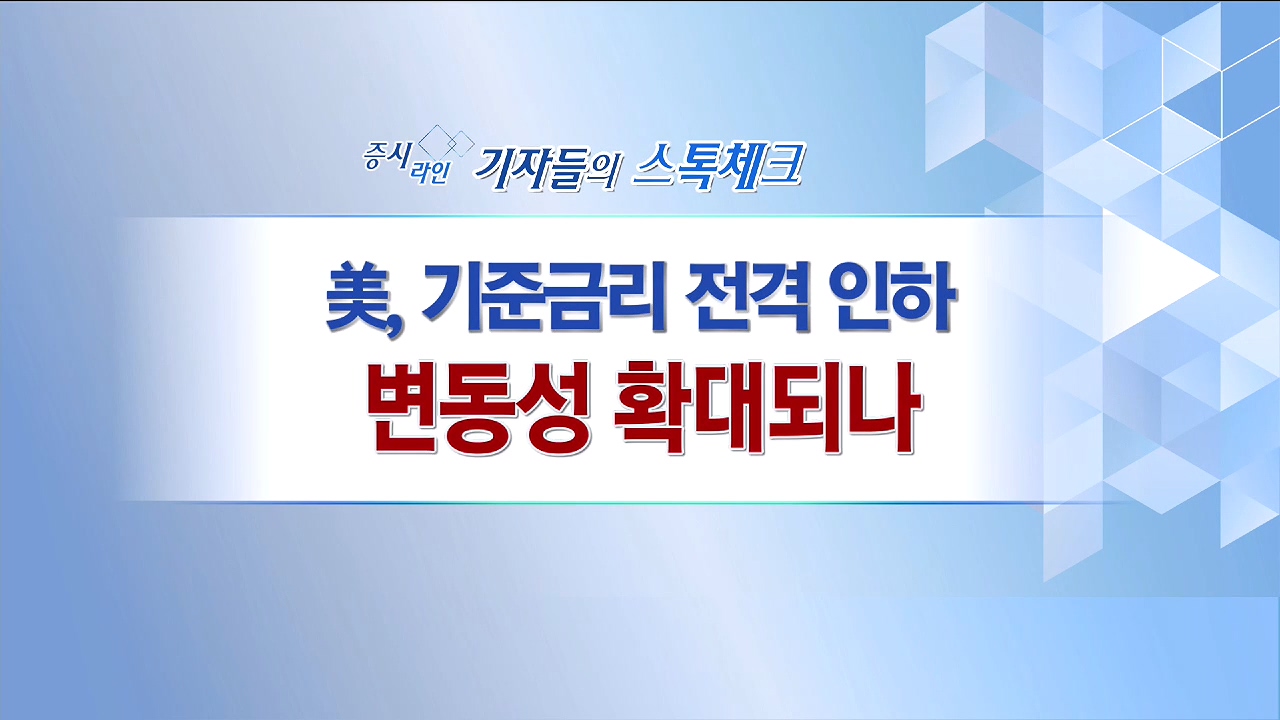 증시라인 기자들의 스톡체크

美, 기준금리 전격 인하
변동성 확대되나